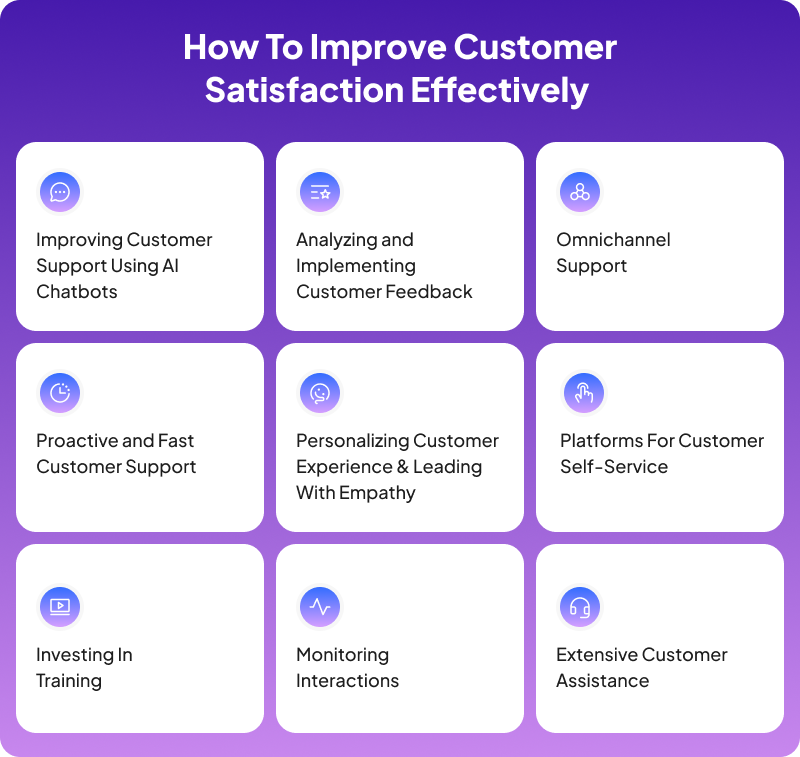 How To Improve Customer Satisfaction Effectively

Improving Customer Support Using AI Chatbots

Analyzing and Implementing Customer Feedback

Omnichannel Support

Proactive and Fast Customer Support

Personalizing Customer Experience & Leading With Empathy

Platforms For Customer Self-Service

Investing In Training

Monitoring Interactions

Extensive Customer Assistance